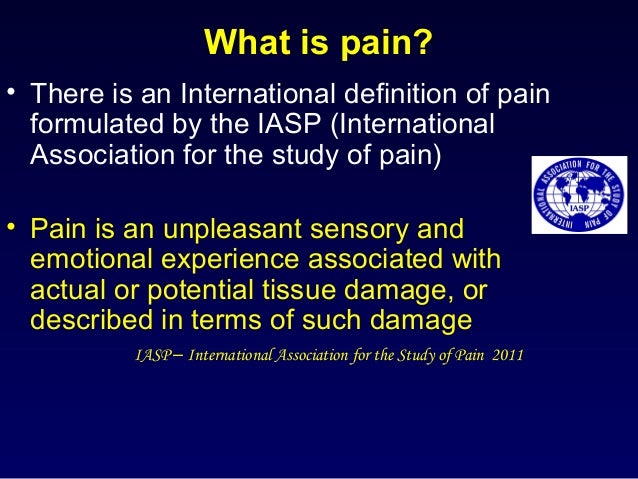 What is pain?

• There is an International definition of pain formulated by the IASP (International Association for the study of pain)

INTERNATIONAL ASSOCIATION FOR THE STUDY OF PAIN
IASP

• Pain is an unpleasant sensory and emotional experience associated with actual or potential tissue damage, or described in terms of such damage

IASP– International Association for the Study of Pain 2011